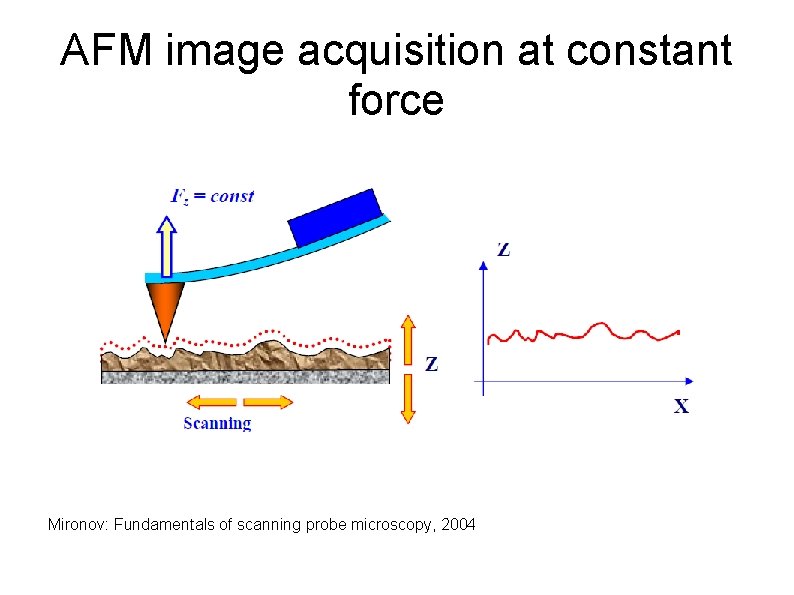 AFM image acquisition at constant force

$F_z = const$

Z

Scanning

Z

X

Mironov: Fundamentals of scanning probe microscopy, 2004